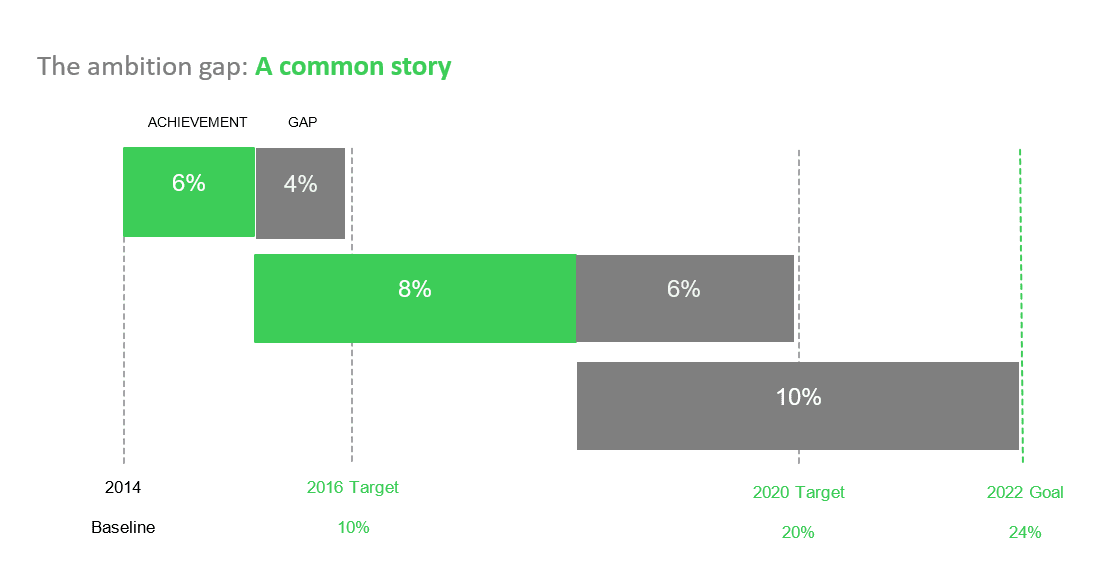 The ambition gap: A common story

ACHIEVEMENT GAP

6% 4%

8% 6%

10%

2014
Baseline

2016 Target
10%

2020 Target
20%

2022 Goal
24%